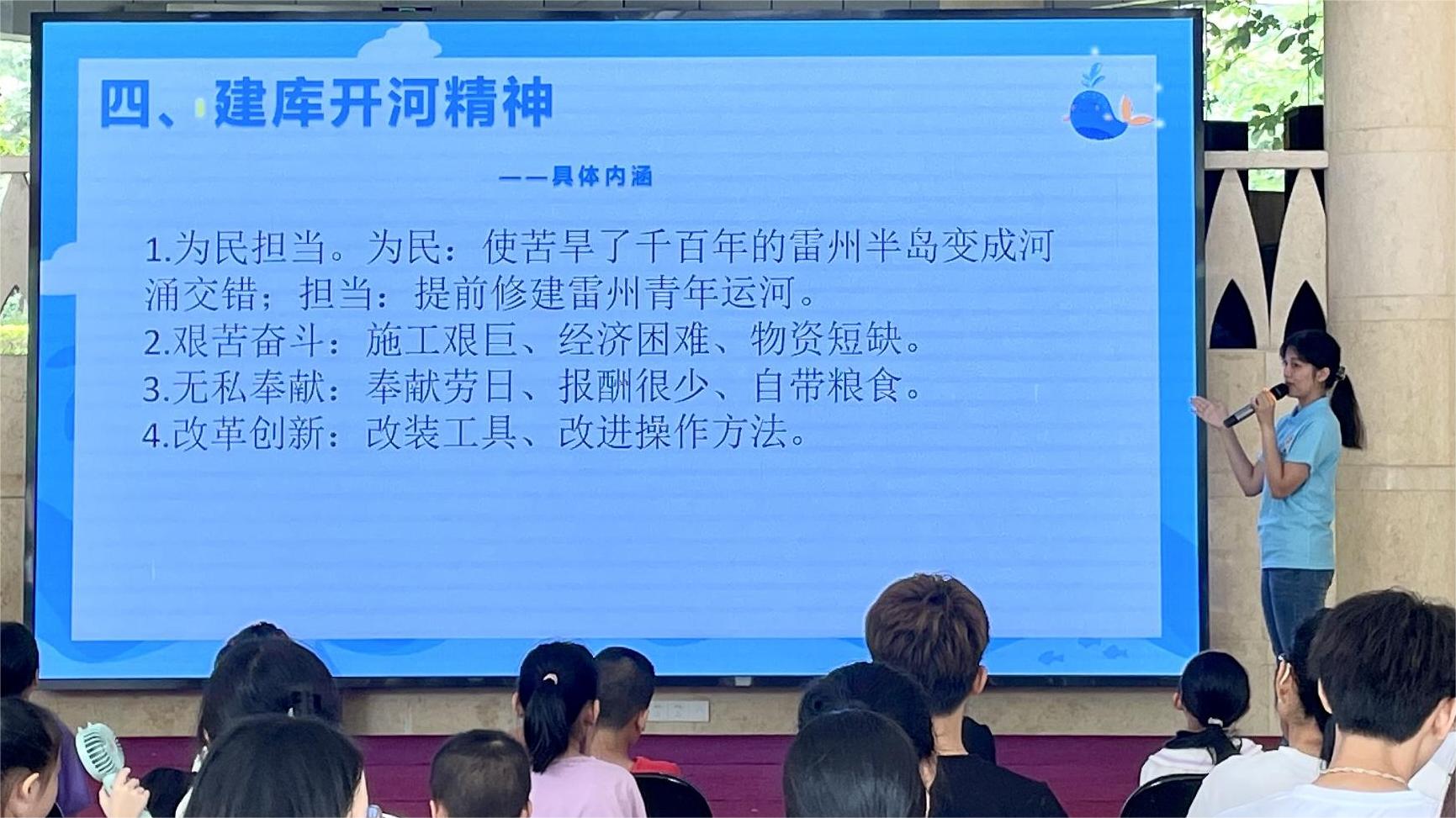 四、建库开河精神

——具体内涵

1.为民担当。为民：使苦旱了千百年的雷州半岛变成河涌交错；担当：提前修建雷州青年运河。
2.艰苦奋斗：施工艰巨、经济困难、物资短缺。
3.无私奉献：奉献劳日、报酬很少、自带粮食。
4.改革创新：改装工具、改进操作方法。